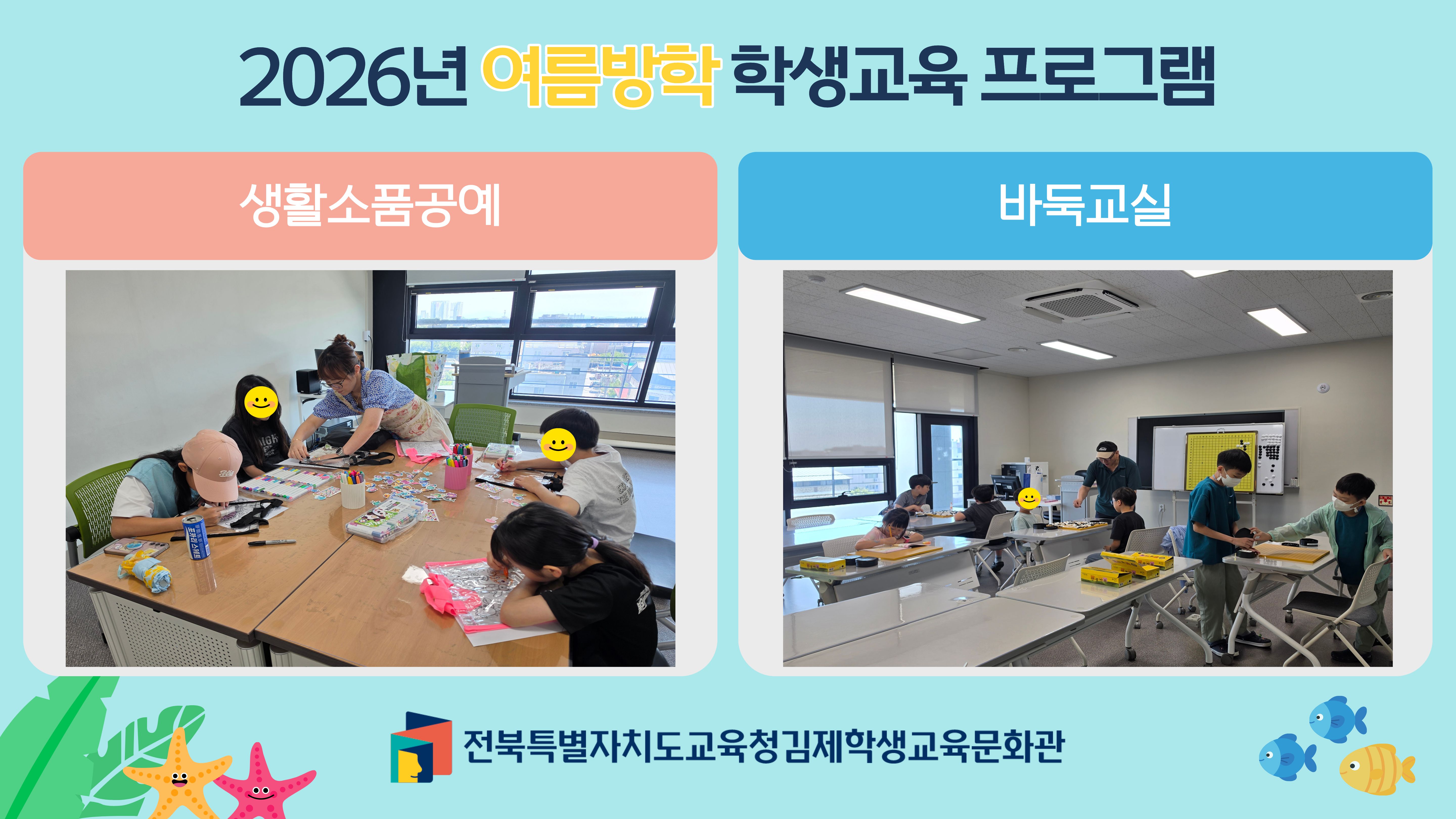 2026년 여름방학 학생교육 프로그램

생활소품공예

바둑교실

전북특별자치도교육청김제학생교육문화관